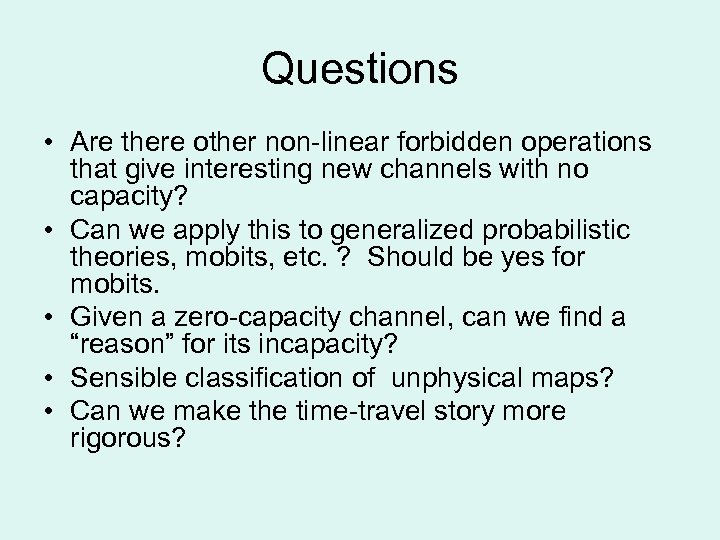 Questions

• Are there other non-linear forbidden operations that give interesting new channels with no capacity?
• Can we apply this to generalized probabilistic theories, mobits, etc. ? Should be yes for mobits.
• Given a zero-capacity channel, can we find a “reason” for its incapacity?
• Sensible classification of unphysical maps?
• Can we make the time-travel story more rigorous?